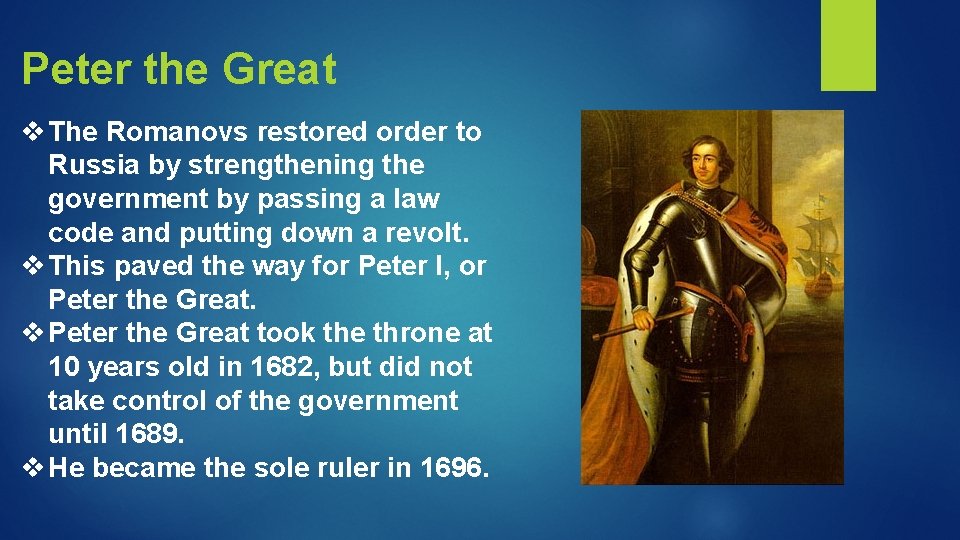 Peter the Great

❖ The Romanovs restored order to Russia by strengthening the government by passing a law code and putting down a revolt.
❖ This paved the way for Peter I, or Peter the Great.
❖ Peter the Great took the throne at 10 years old in 1682, but did not take control of the government until 1689.
❖ He became the sole ruler in 1696.